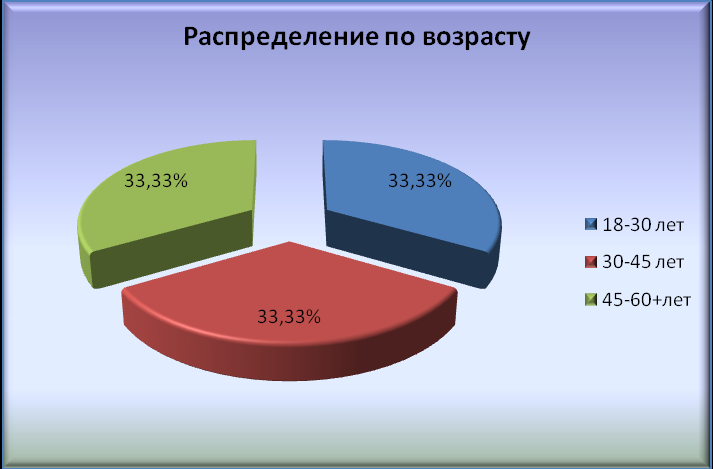 Распределение по возрасту

33,33%

33,33%

33,33%

18-30 лет
30-45 лет
45-60+лет